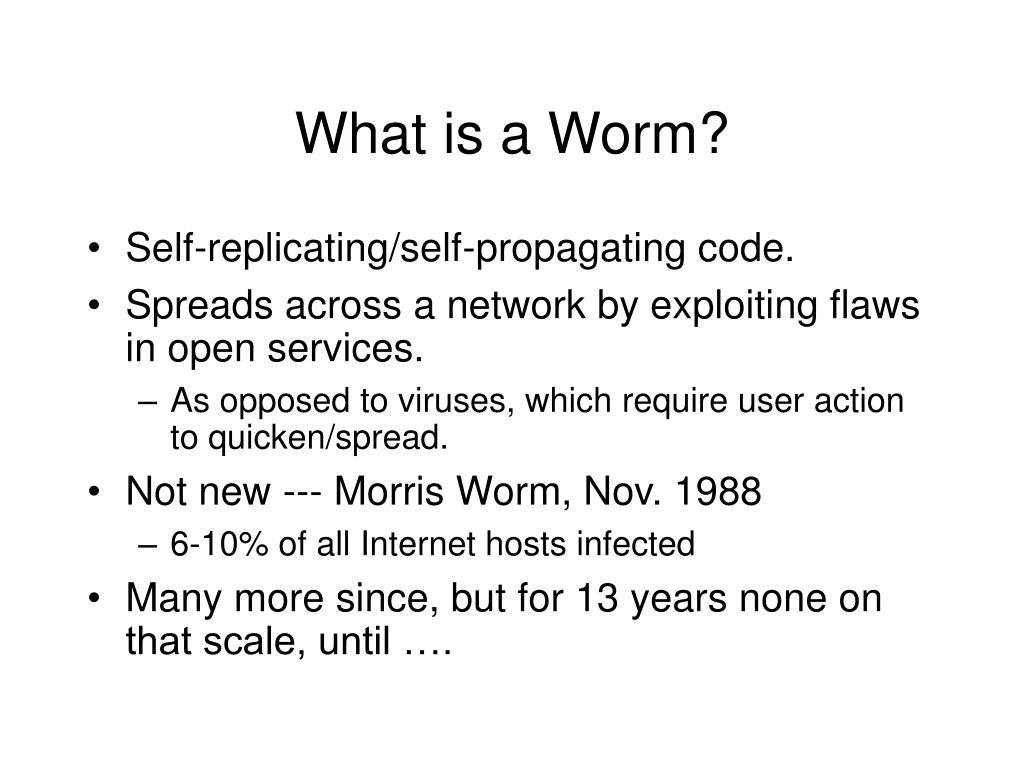 What is a Worm?

• Self-replicating/self-propagating code.
• Spreads across a network by exploiting flaws in open services.
– As opposed to viruses, which require user action to quicken/spread.
• Not new --- Morris Worm, Nov. 1988
– 6-10% of all Internet hosts infected
• Many more since, but for 13 years none on that scale, until ….